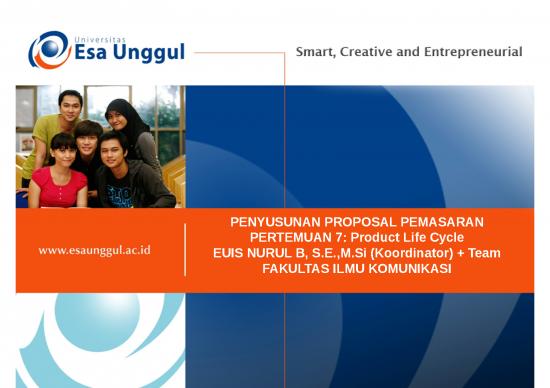 Universitas
Esa Unggul

Smart, Creative and Entrepreneurial

www.esaunggul.ac.id

PENYUSUNAN PROPOSAL PEMASARAN
PERTEMUAN 7: Product Life Cycle
EUIS NURUL B, S.E.,M.Si (Koordinator) + Team
FAKULTAS ILMU KOMUNIKASI